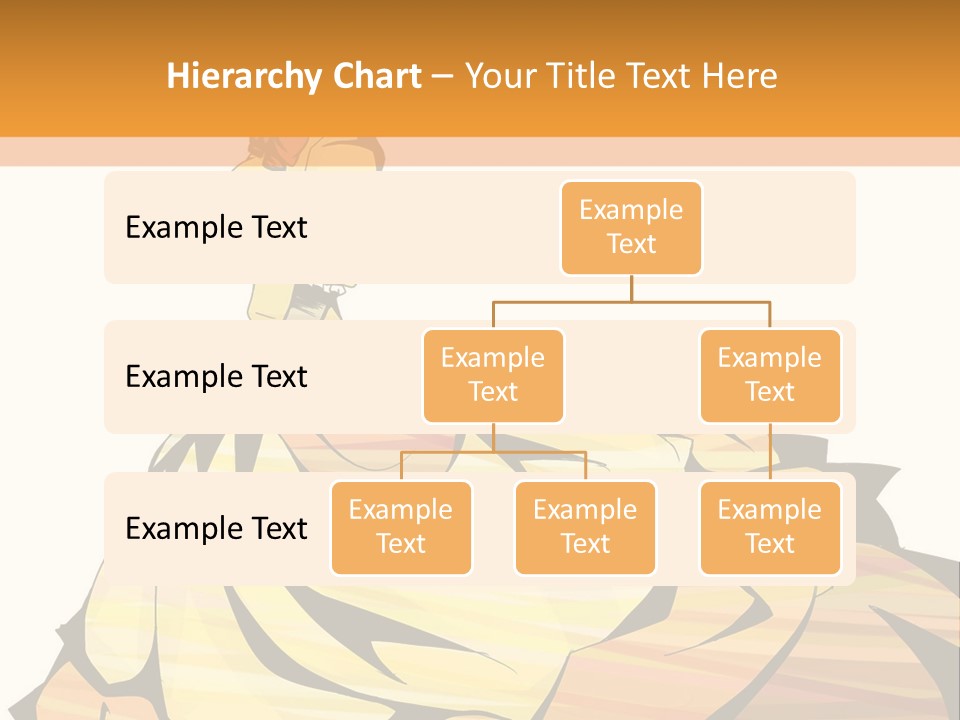 Hierarchy Chart – Your Title Text Here

Example Text

Example Text

Example Text

Example Text

Example Text

Example Text

Example Text

Example Text

Example Text